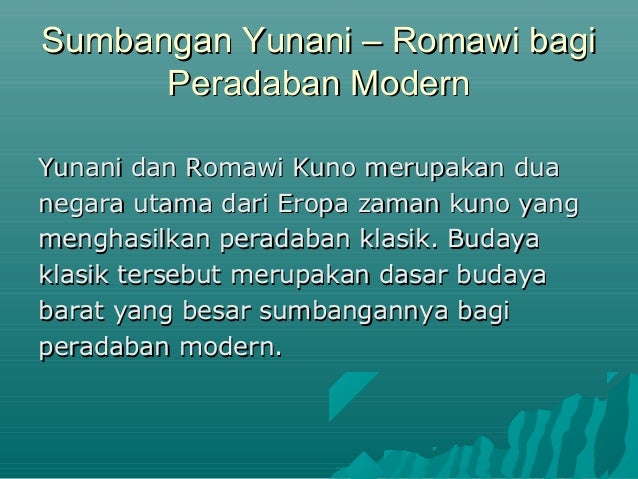 Sumbangan Yunani – Romawi bagi Peradaban Modern

Yunani dan Romawi Kuno merupakan dua negara utama dari Eropa zaman kuno yang menghasilkan peradaban klasik. Budaya klasik tersebut merupakan dasar budaya barat yang besar sumbangannya bagi peradaban modern.